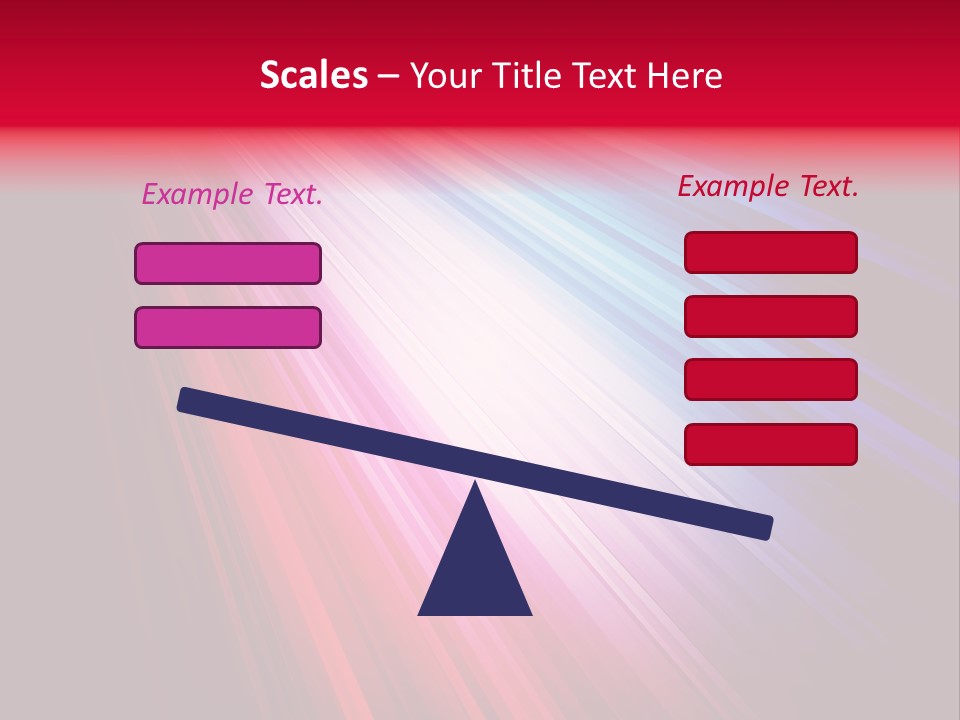 Scales – Your Title Text Here

Example Text.

Example Text.